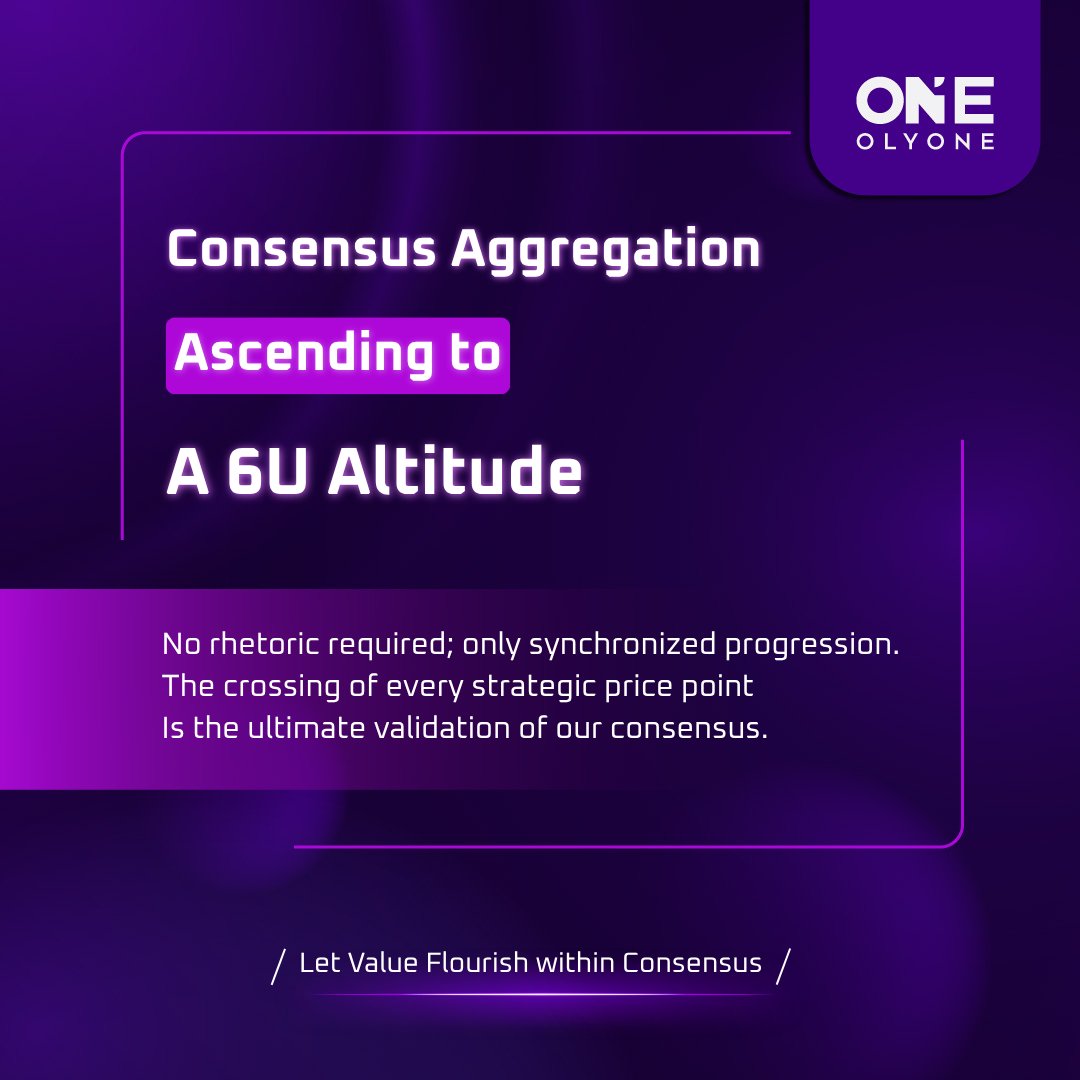 ONE
OLYONE

Consensus Aggregation

Ascending to

A 6U Altitude

No rhetoric required; only synchronized progression.
The crossing of every strategic price point
Is the ultimate validation of our consensus.

/ Let Value Flourish within Consensus /